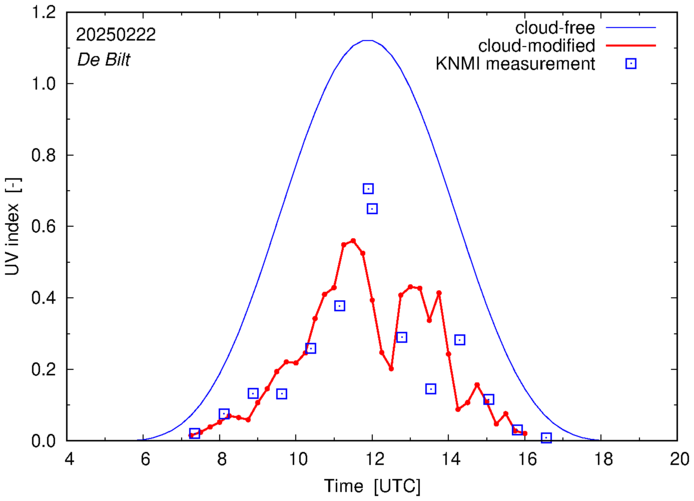 20250222
De Bilt

cloud-free
cloud-modified
KNMI measurement

UV index [-]

1.2
1.0
0.8
0.6
0.4
0.2
0.0

4 6 8 10 12 14 16 18 20

Time [UTC]